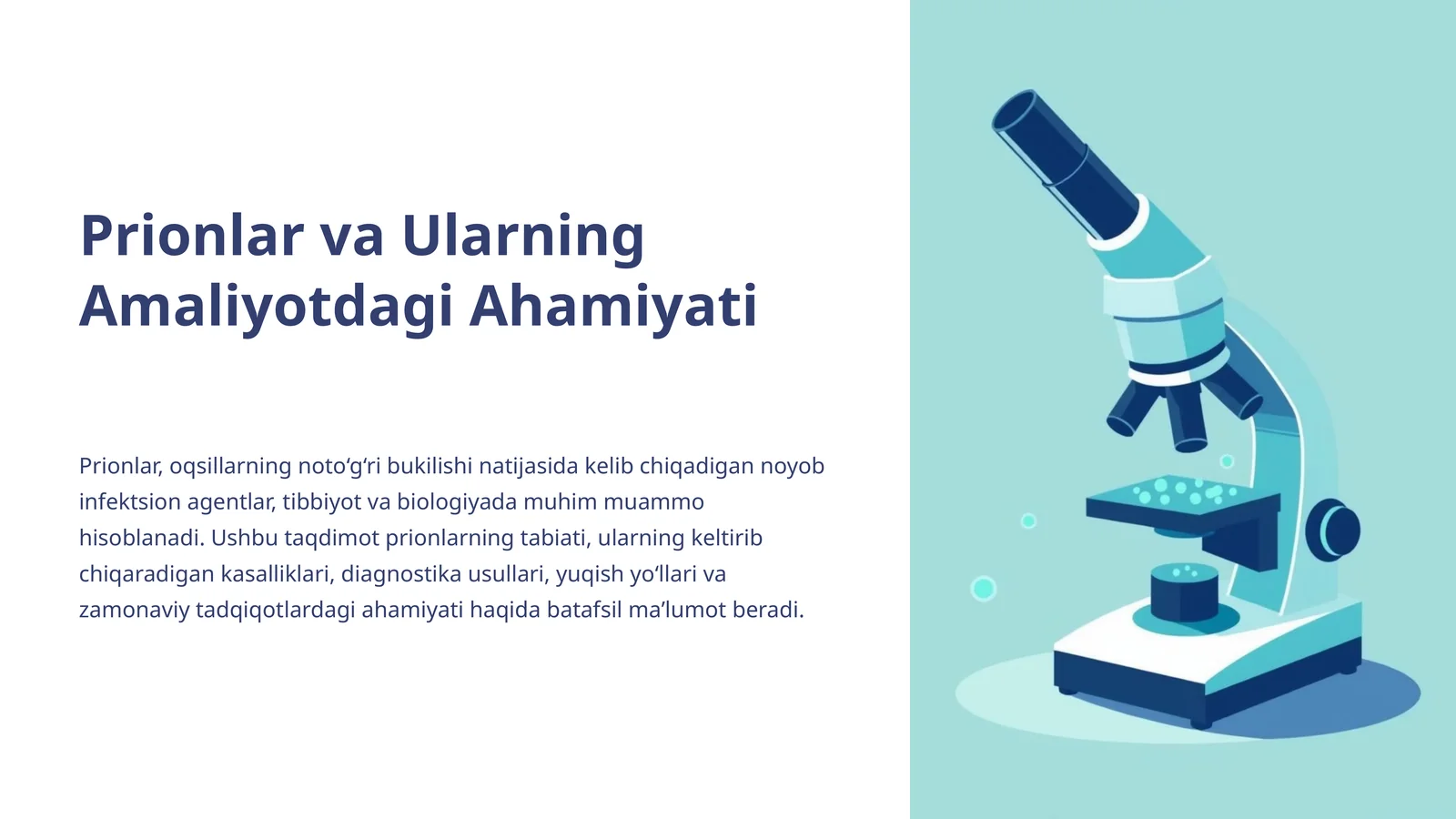 Prionlar va Ularning Amaliyotdagi Ahamiyati

Prionlar, oqsillarning noto‘g‘ri bukilishi natijasida kelib chiqadigan noyob infektsion agentlar, tibbiyot va biologiyada muhim muammo hisoblanadi. Ushbu taqdimot prionlarning tabiati, ularning keltirib chiqaradigan kasalliklari, diagnostika usullari, yuqish yo‘llari va zamonaviy tadqiqotlardagi ahamiyati haqida batafsil ma’lumot beradi.